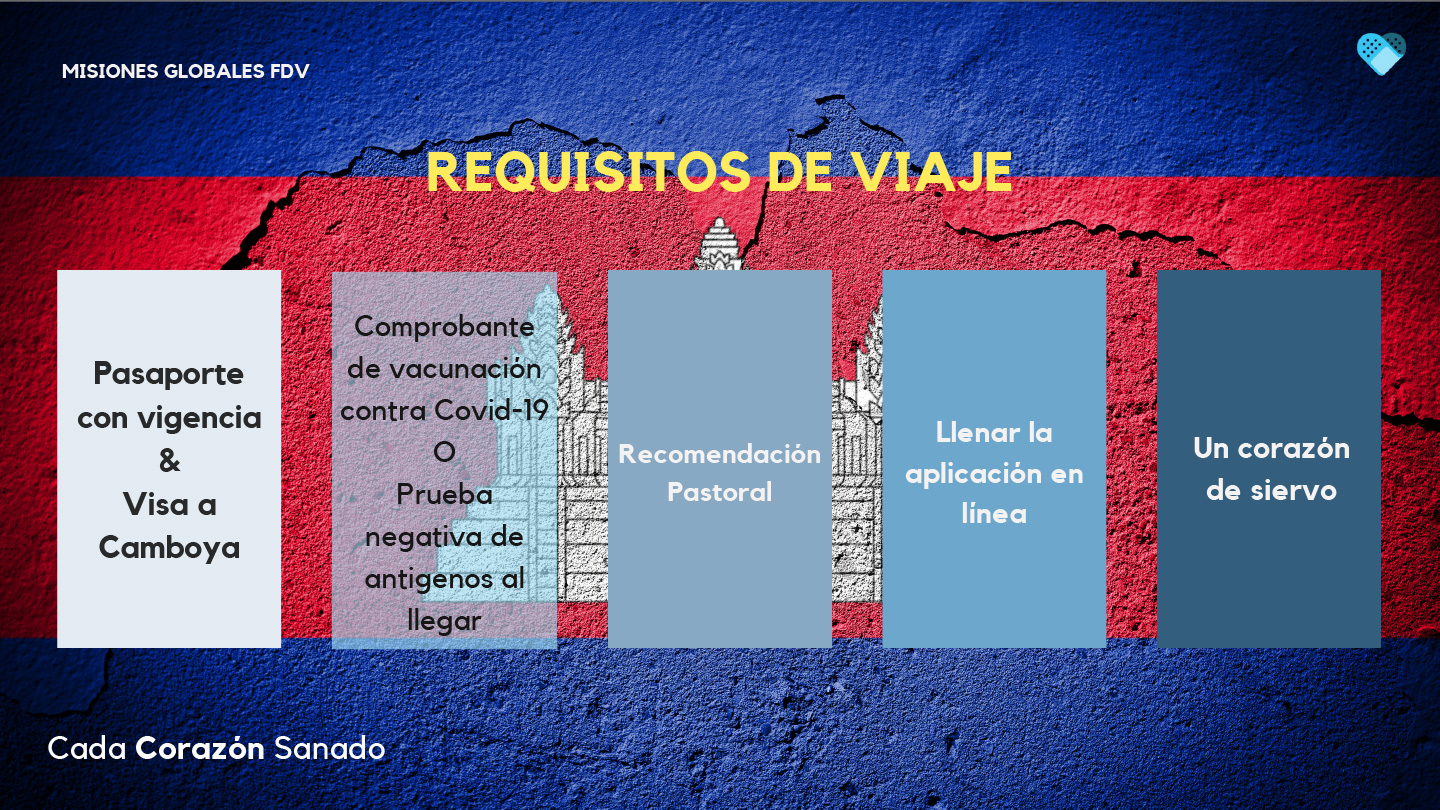 MISIONES GLOBALES FDV

REQUISITOS DE VIAJE

Pasaporte con vigencia & Visa a Camboya

Comprobante de vacunación contra Covid-19 O Prueba negativa de antigenos al llegar

Recomendación Pastoral

Llenar la aplicación en línea

Un corazón de siervo

Cada Corazón Sanado